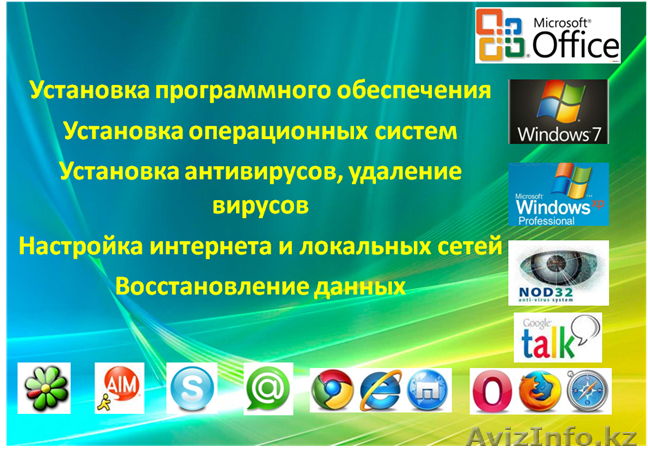 Microsoft® Office

Установка программного обеспечения

Установка операционных систем

Установка антивирусов, удаление вирусов

Настройка интернета и локальных сетей

Восстановление данных

Windows 7

Microsoft Windows xp Professional

NOD32 anti-virus system

Google talk

AIM

AvizInfo.kz